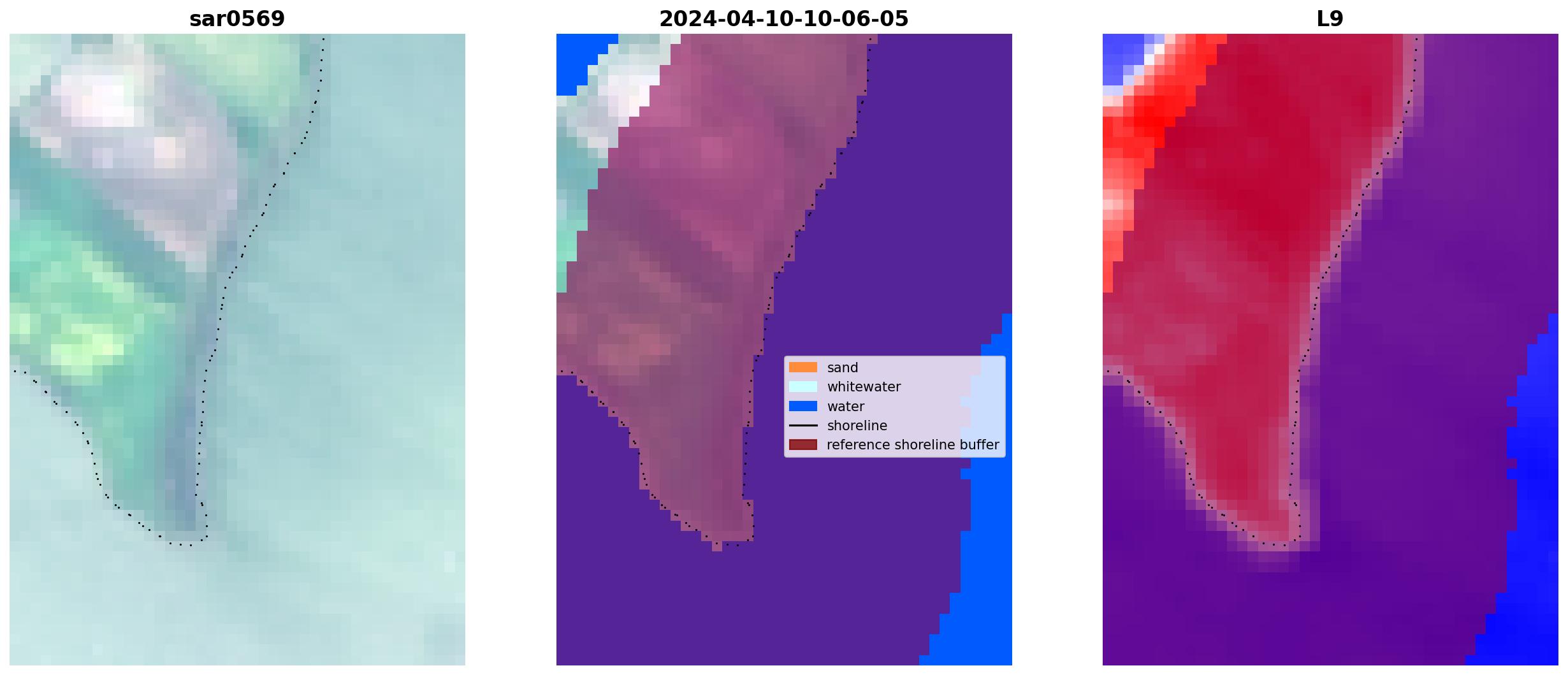 sar0569

2024-04-10-10-06-05

sand
whitewater
water
shoreline
reference shoreline buffer

L9